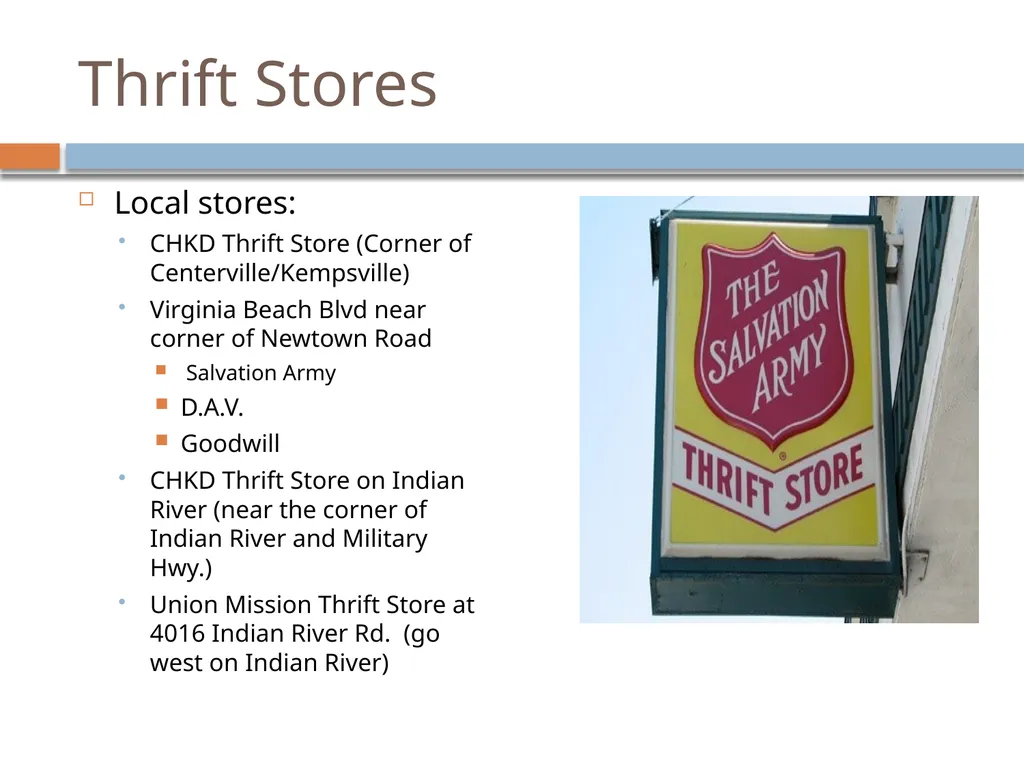 Thrift Stores

Local stores:

CHKD Thrift Store (Corner of Centerville/Kempsville)

Virginia Beach Blvd near corner of Newtown Road

Salvation Army

D.A.V.

Goodwill

CHKD Thrift Store on Indian River (near the corner of Indian River and Military Hwy.)

Union Mission Thrift Store at 4016 Indian River Rd. (go west on Indian River)

THE SALVATION ARMY

THRIFT STORE